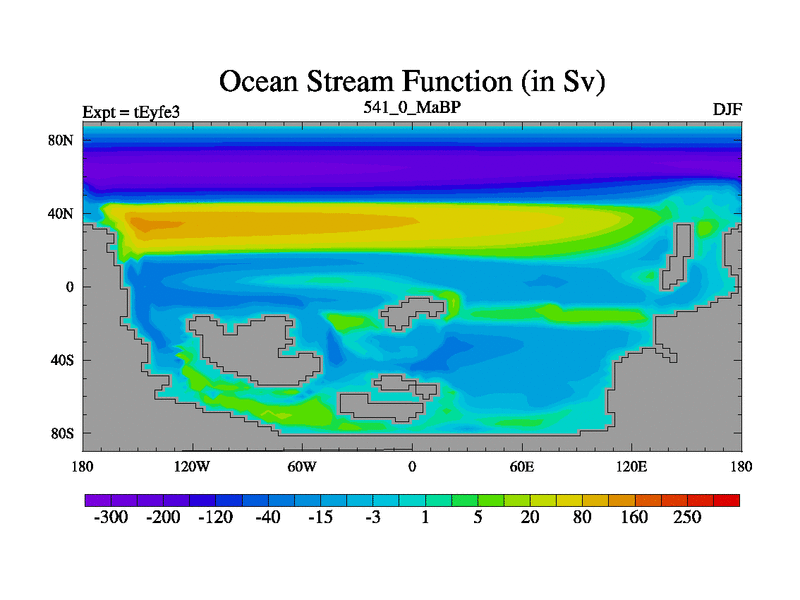 Ocean Stream Function (in Sv)

Expt = tEyfe3
541_0_MaBP
DJF

80N
40N
0
40S
80S

180
120W
60W
0
60E
120E
180

-300
-200
-120
-40
-15
-3
1
5
20
80
160
250